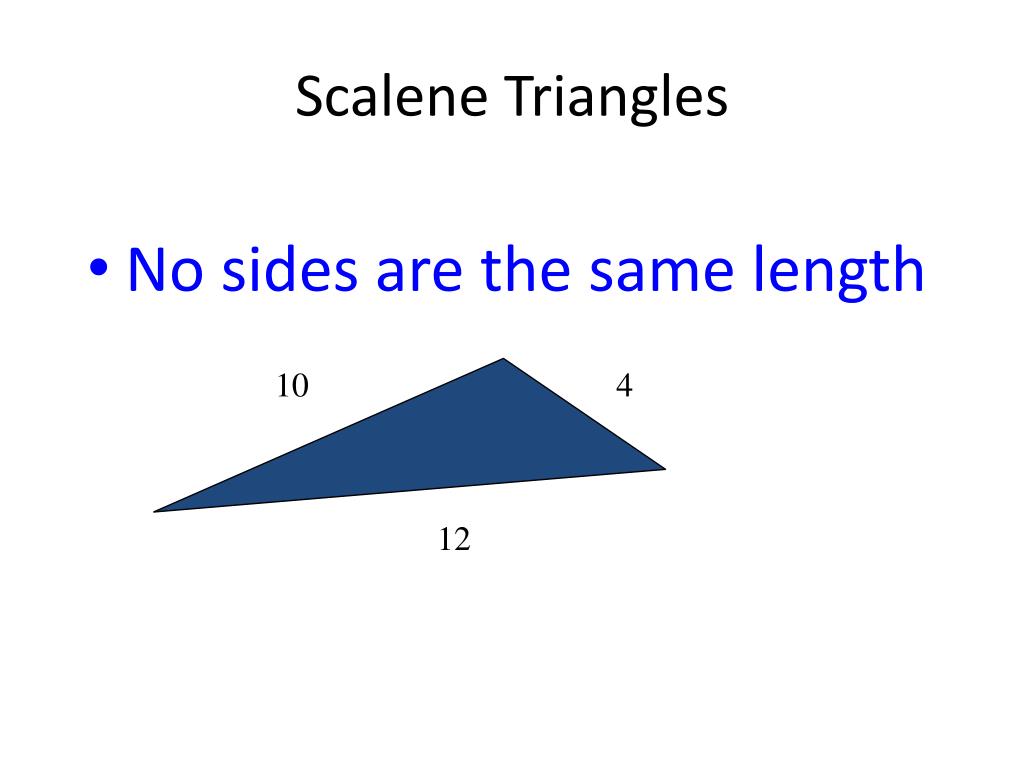 Scalene Triangles

• No sides are the same length

10

4

12